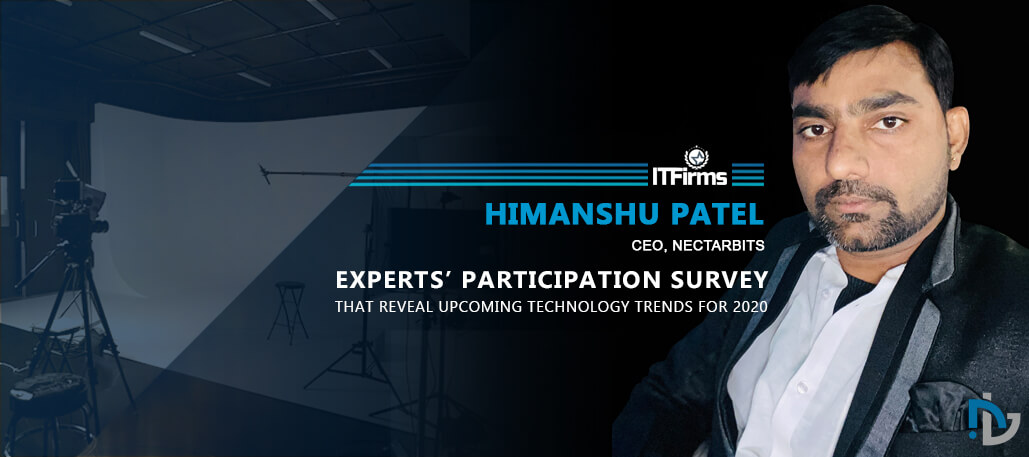 ITFirms

HIMANSHU PATEL

CEO, NECTARBITS

EXPERTS' PARTICIPATION SURVEY

THAT REVEAL UPCOMING TECHNOLOGY TRENDS FOR 2020